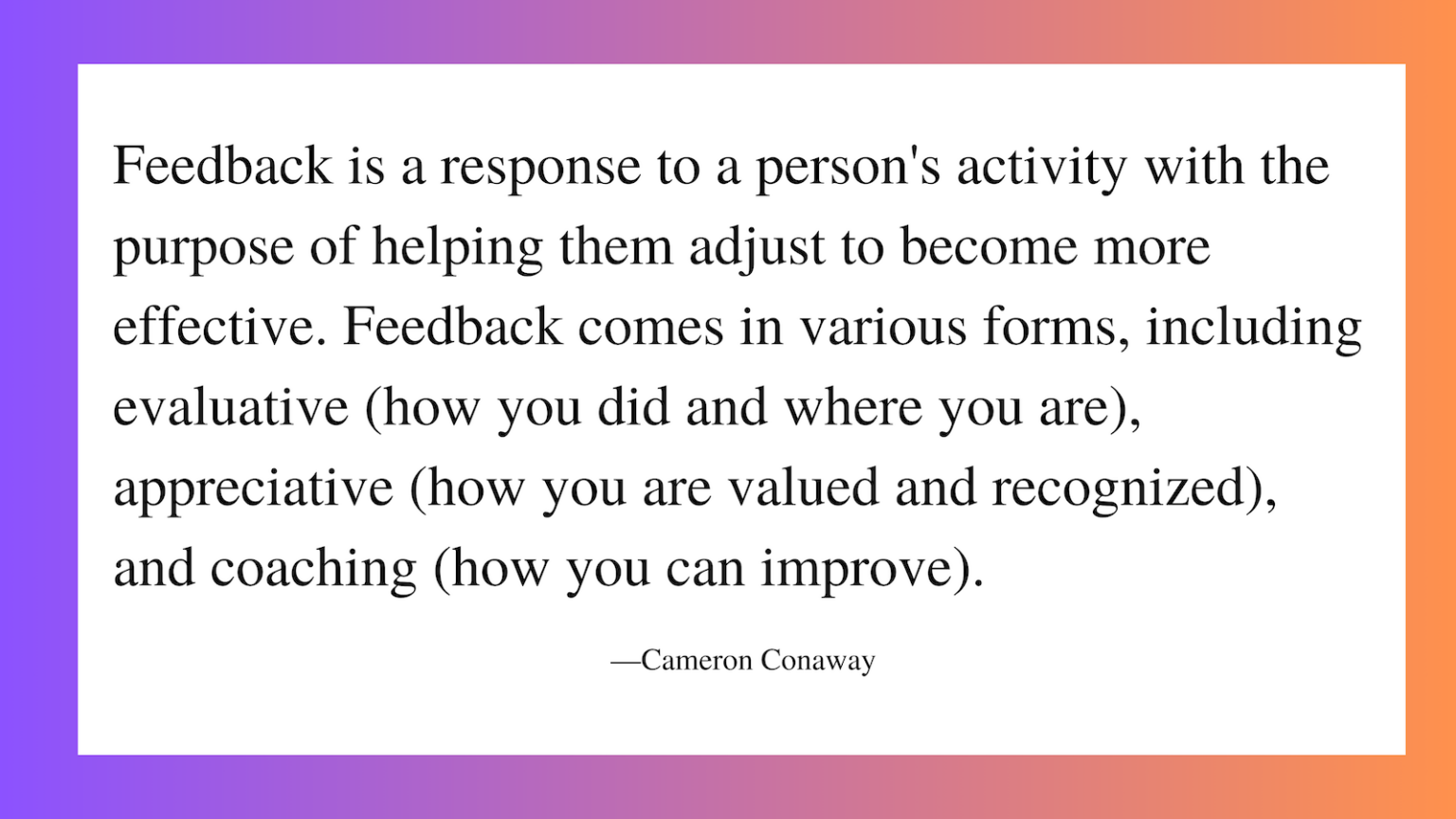 Feedback is a response to a person's activity with the purpose of helping them adjust to become more effective. Feedback comes in various forms, including evaluative (how you did and where you are), appreciative (how you are valued and recognized), and coaching (how you can improve).

—Cameron Conaway